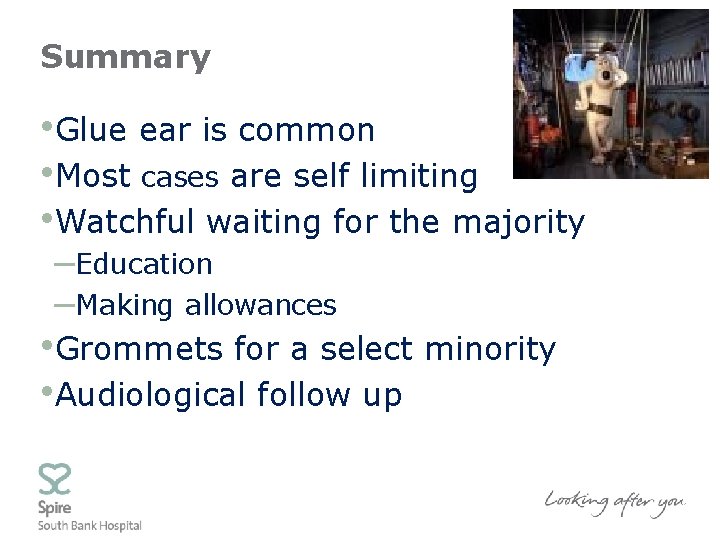 Summary

•Glue ear is common
•Most cases are self limiting
•Watchful waiting for the majority
–Education
–Making allowances
•Grommets for a select minority
•Audiological follow up

Spire
South Bank Hospital

Looking after you.